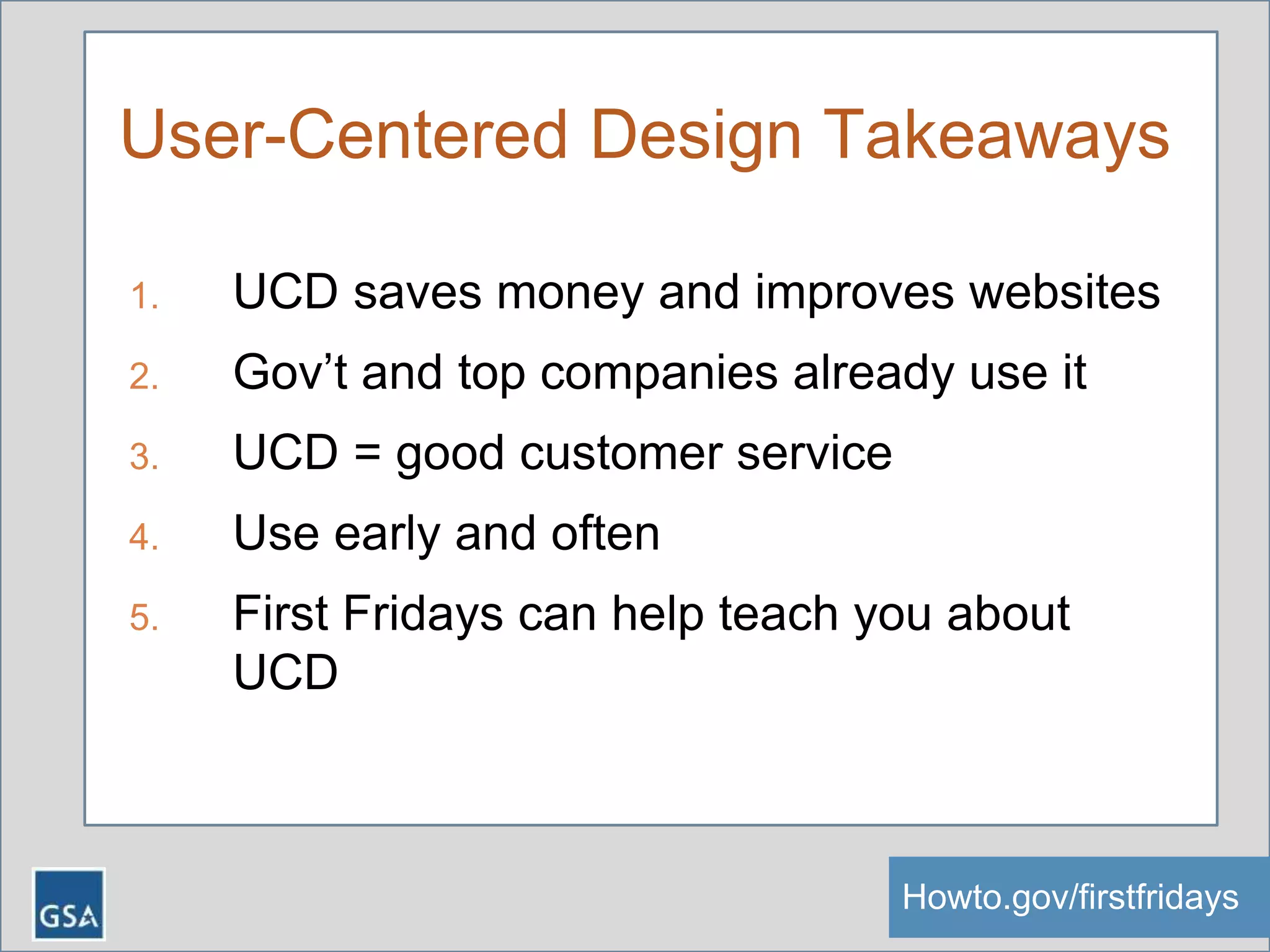 User-Centered Design Takeaways

1. UCD saves money and improves websites
2. Gov’t and top companies already use it
3. UCD = good customer service
4. Use early and often
5. First Fridays can help teach you about UCD

GSA

Howto.gov/firstfridays